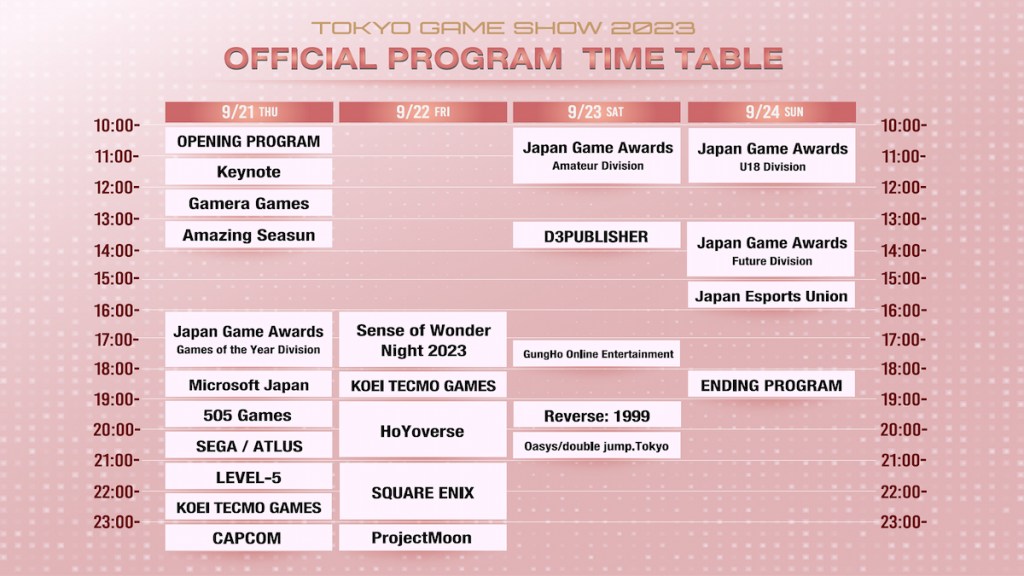 TOKYO GAME SHOW 2023
OFFICIAL PROGRAM TIME TABLE

| | 9/21 THU | 9/22 FRI | 9/23 SAT | 9/24 SUN | |
|---|---|---|---|---|---|
| 10:00- | OPENING PROGRAM | | Japan Game Awards Amateur Division | Japan Game Awards U18 Division | 10:00- |
| 11:00- | Keynote | | | | 11:00- |
| 12:00- | Gamera Games | | | | 12:00- |
| 13:00- | Amazing Seasun | | D3PUBLISHER | Japan Game Awards Future Division | 13:00- |
| 14:00- | | | | | 14:00- |
| 15:00- | | | | Japan Esports Union | 15:00- |
| 16:00- | Japan Game Awards Games of the Year Division | Sense of Wonder Night 2023 | | | 16:00- |
| 17:00- | | | GungHo Online Entertainment | | 17:00- |
| 18:00- | Microsoft Japan | KOEI TECMO GAMES | | ENDING PROGRAM | 18:00- |
| 19:00- | 505 Games | HoYoverse | Reverse: 1999 | | 19:00- |
| 20:00- | SEGA / ATLUS | | Oasys/double jump.Tokyo | | 20:00- |
| 21:00- | LEVEL-5 | SQUARE ENIX | | | 21:00- |
| 22:00- | KOEI TECMO GAMES | | | | 22:00- |
| 23:00- | CAPCOM | ProjectMoon | | | 23:00- |